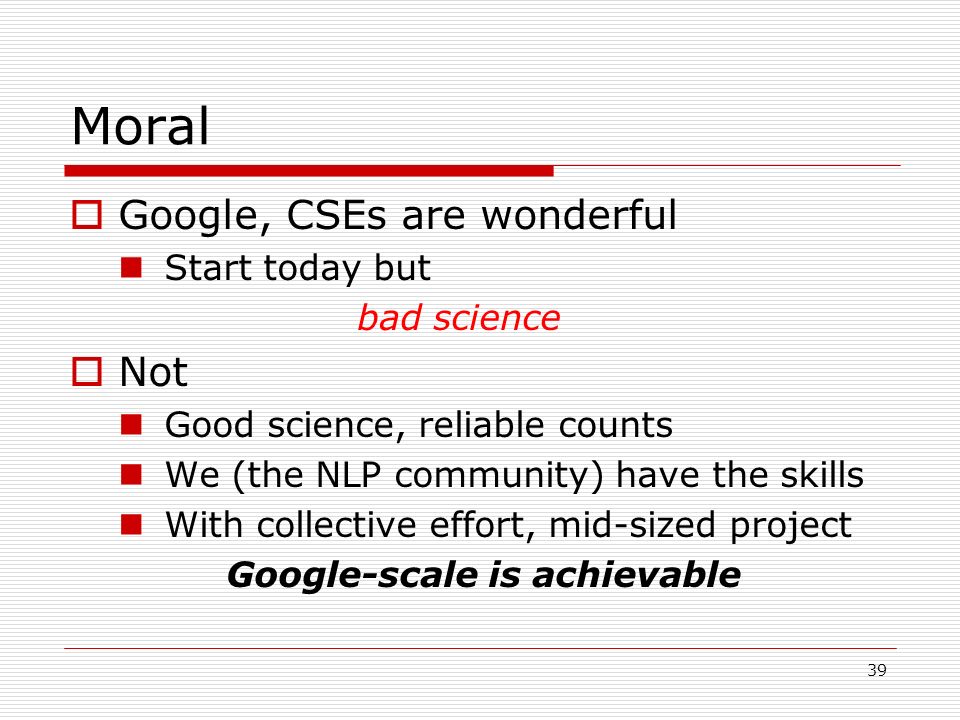 Moral

Google, CSEs are wonderful

Start today but

bad science

Not

Good science, reliable counts

We (the NLP community) have the skills

With collective effort, mid-sized project

Google-scale is achievable

39